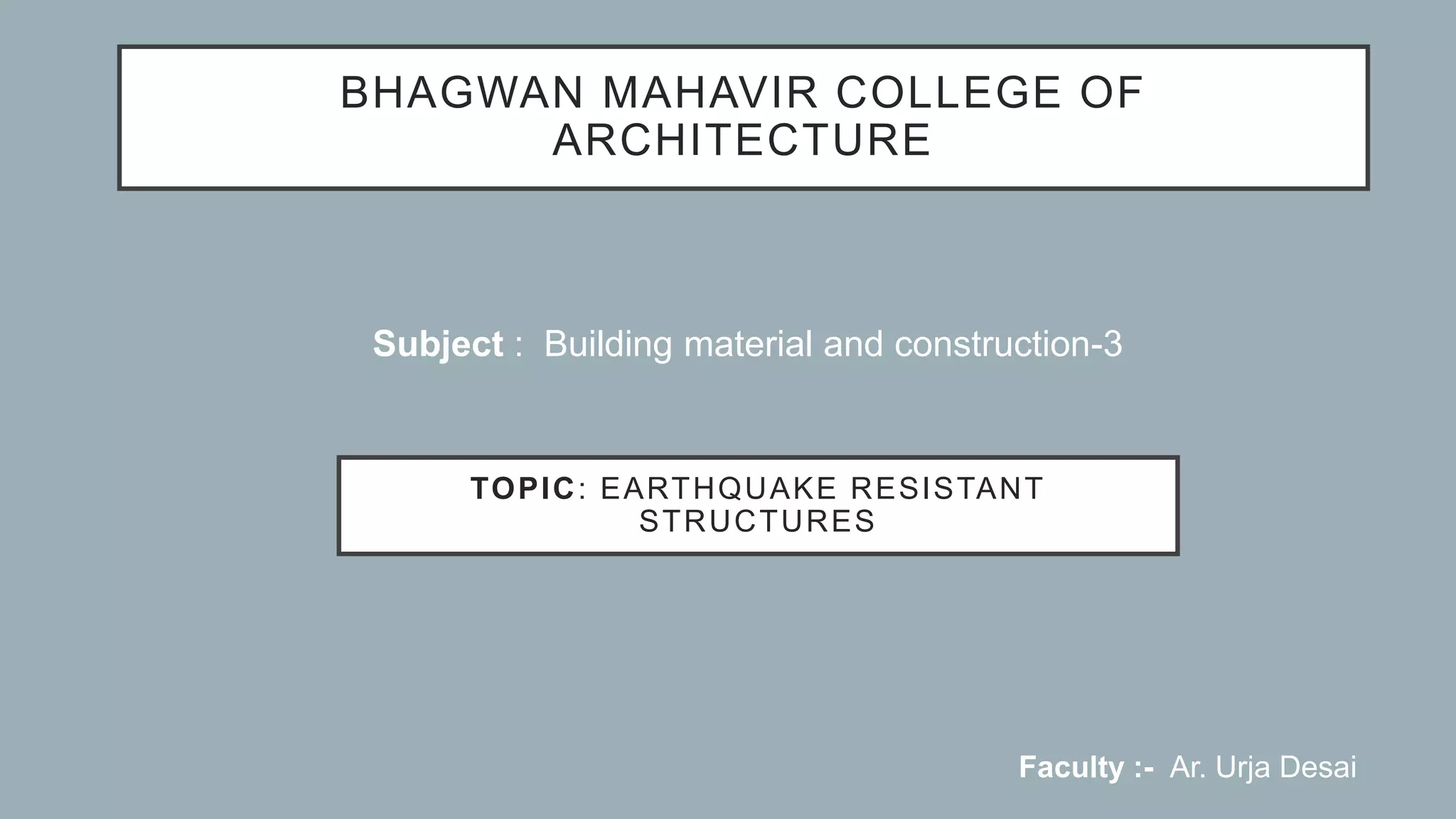 BHAGWAN MAHAVIR COLLEGE OF ARCHITECTURE

Subject : Building material and construction-3

TOPIC: EARTHQUAKE RESISTANT STRUCTURES

Faculty :- Ar. Urja Desai